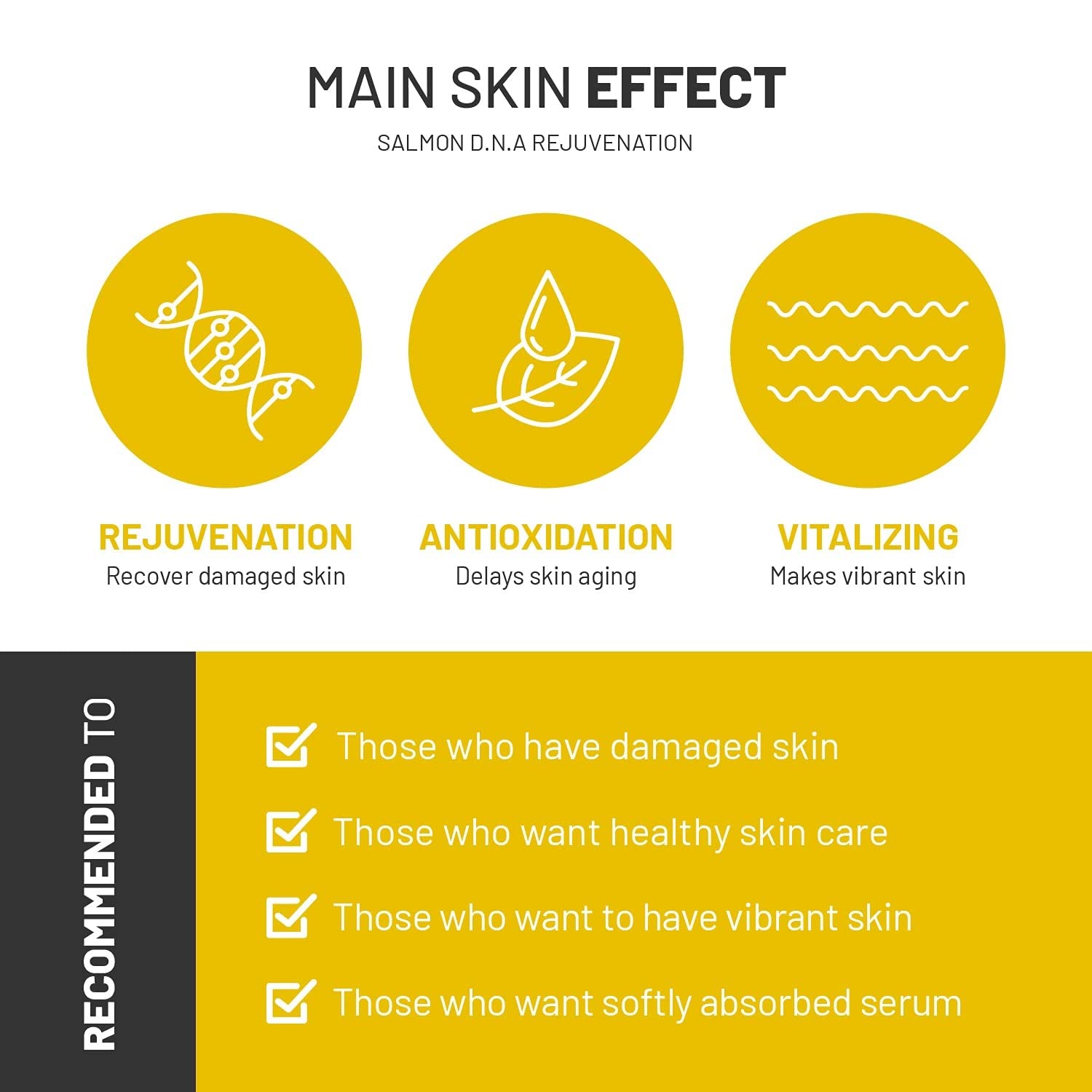 MAIN SKIN EFFECT

SALMON D.N.A REJUVENATION

REJUVENATION
Recover damaged skin

ANTIOXIDATION
Delays skin aging

VITALIZING
Makes vibrant skin

RECOMMENDED TO

Those who have damaged skin

Those who want healthy skin care

Those who want to have vibrant skin

Those who want softly absorbed serum